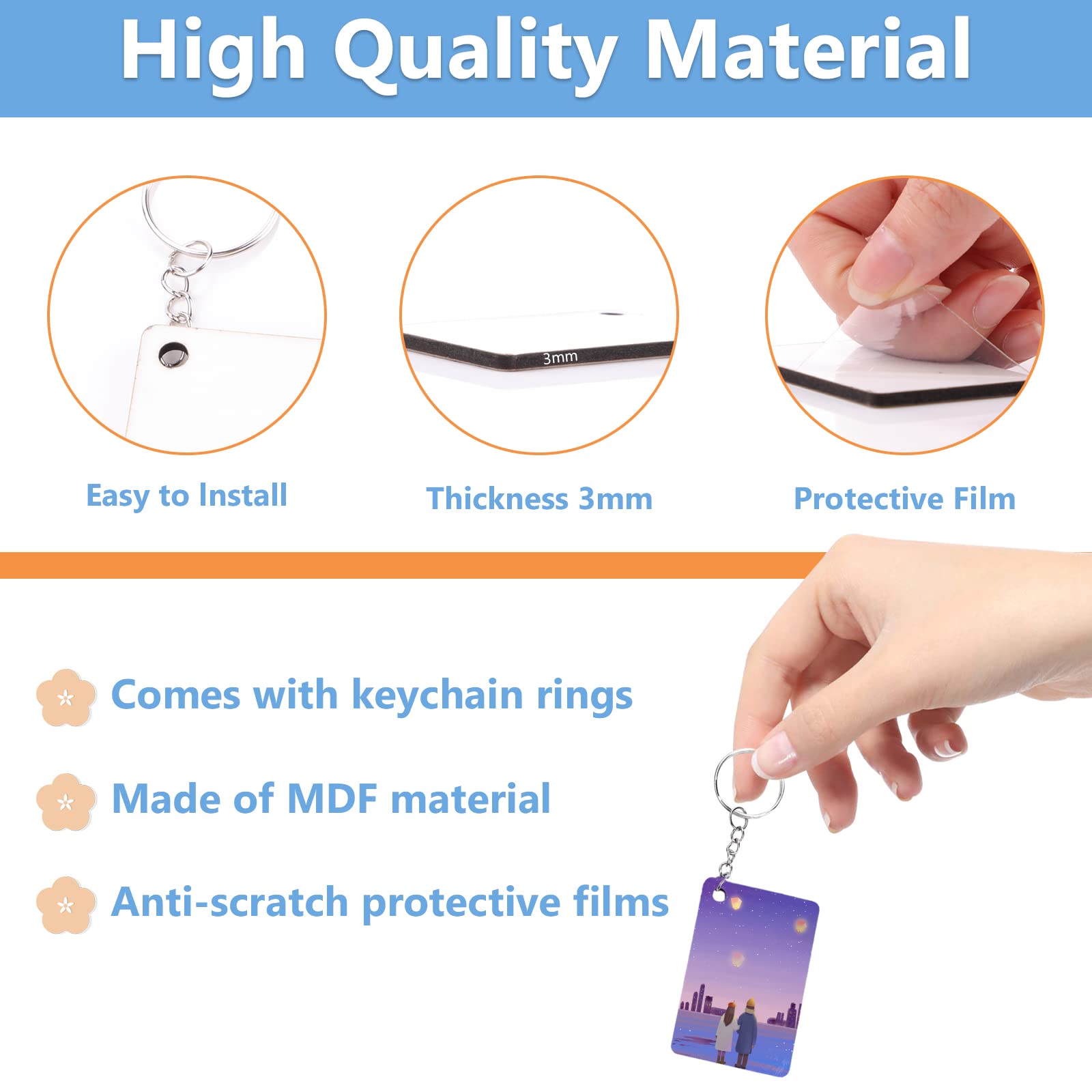 High Quality Material

3mm

Easy to Install

Thickness 3mm

Protective Film

Comes with keychain rings

Made of MDF material

Anti-scratch protective films